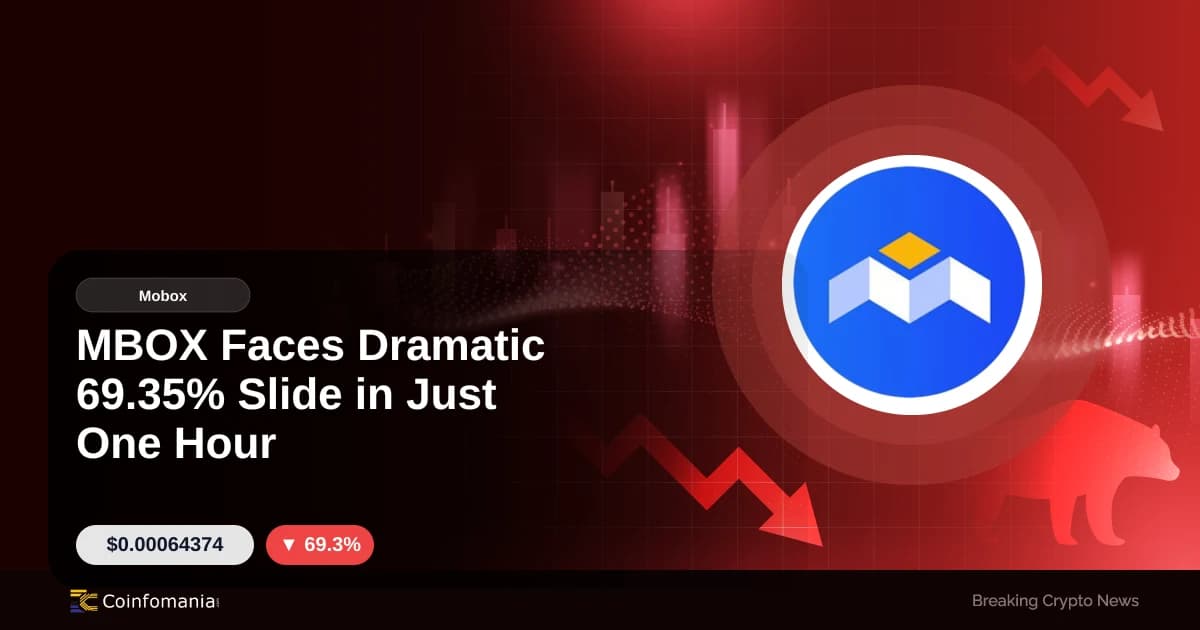 Mobox

MBOX Faces Dramatic 69.35% Slide in Just One Hour

$0.00064374

▼ 69.3%

Coinfomania

Breaking Crypto News